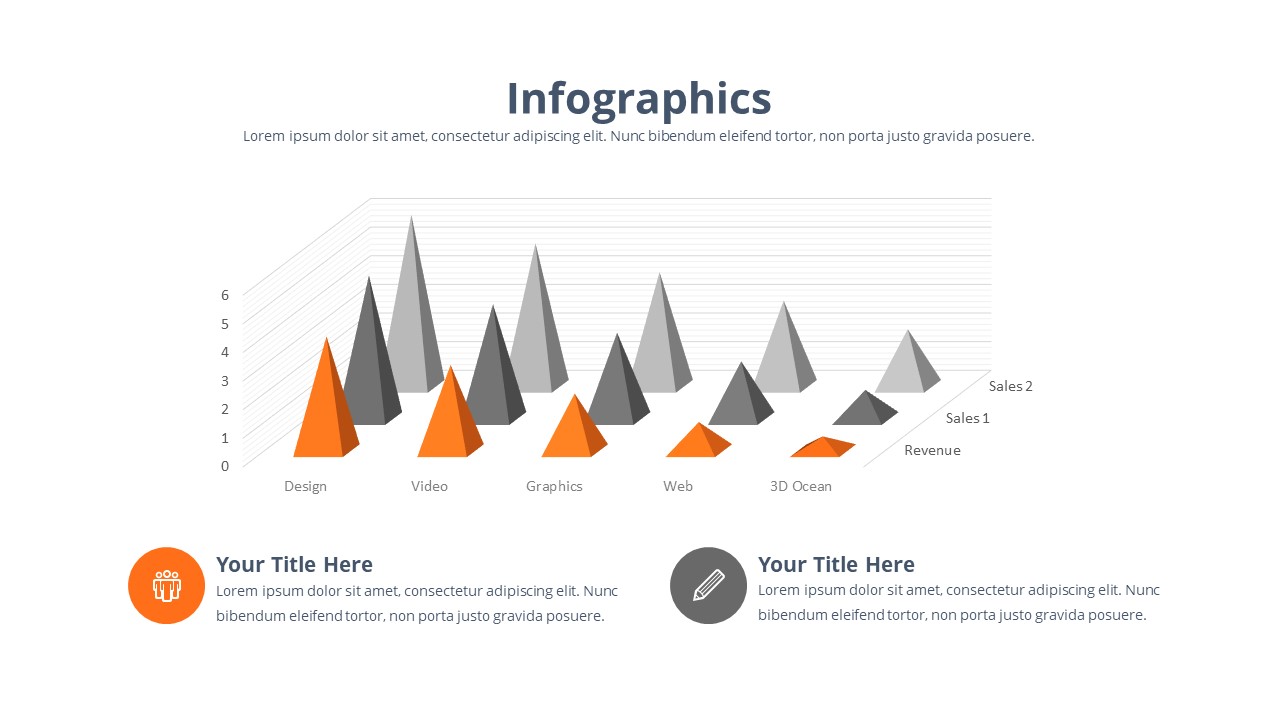 Infographics

Lorem ipsum dolor sit amet, consectetur adipiscing elit. Nunc bibendum eleifend tortor, non porta justo gravida posuere.

6
5
4
3
2
1
0

Design
Video
Graphics
Web
3D Ocean

Sales 2
Sales 1
Revenue

Your Title Here
Lorem ipsum dolor sit amet, consectetur adipiscing elit. Nunc bibendum eleifend tortor, non porta justo gravida posuere.

Your Title Here
Lorem ipsum dolor sit amet, consectetur adipiscing elit. Nunc bibendum eleifend tortor, non porta justo gravida posuere.